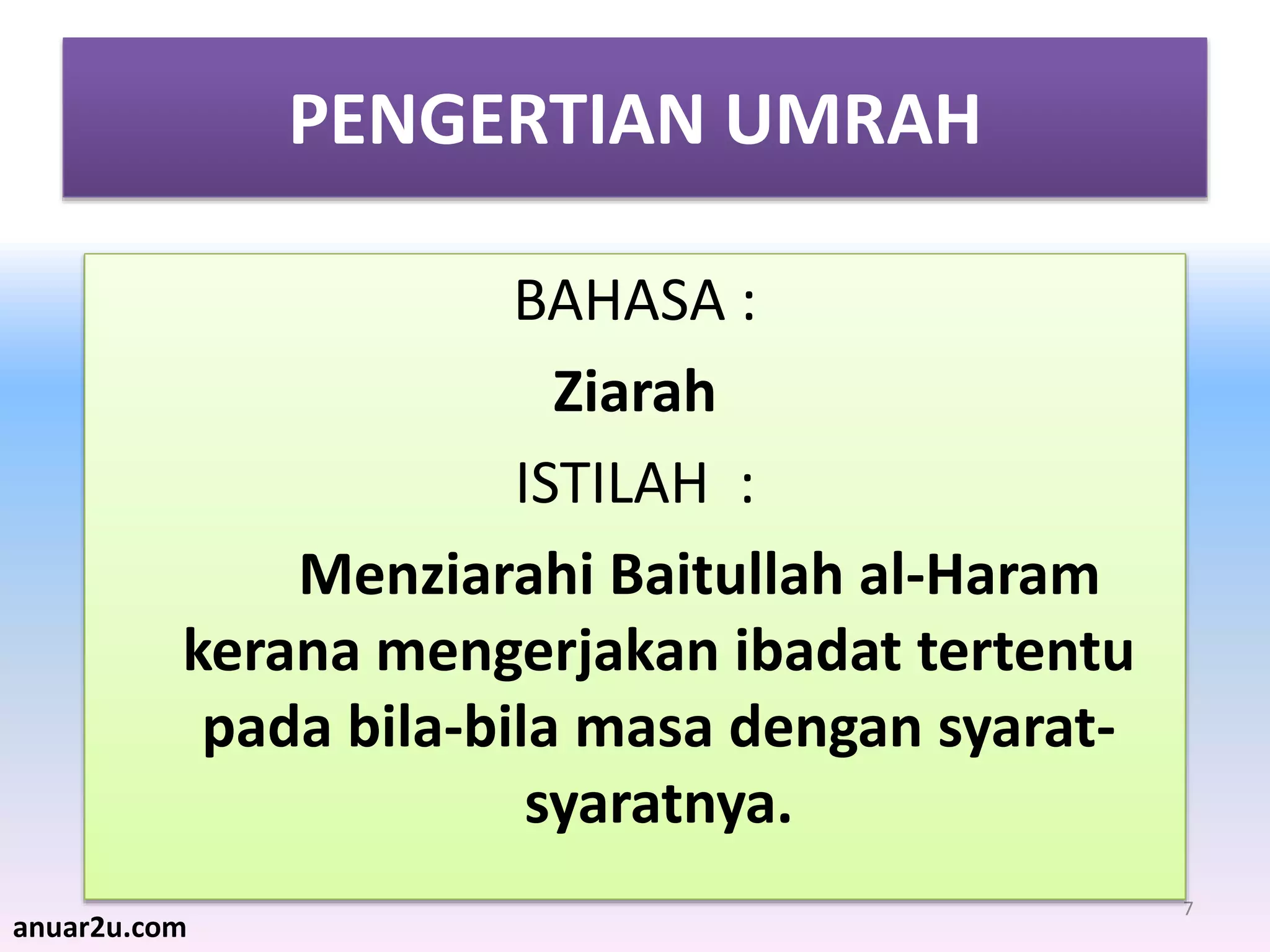 PENGERTIAN UMRAH

BAHASA :

Ziarah

ISTILAH :

Menziarahi Baitullah al-Haram kerana mengerjakan ibadat tertentu pada bila-bila masa dengan syarat-syaratnya.

7

anuar2u.com